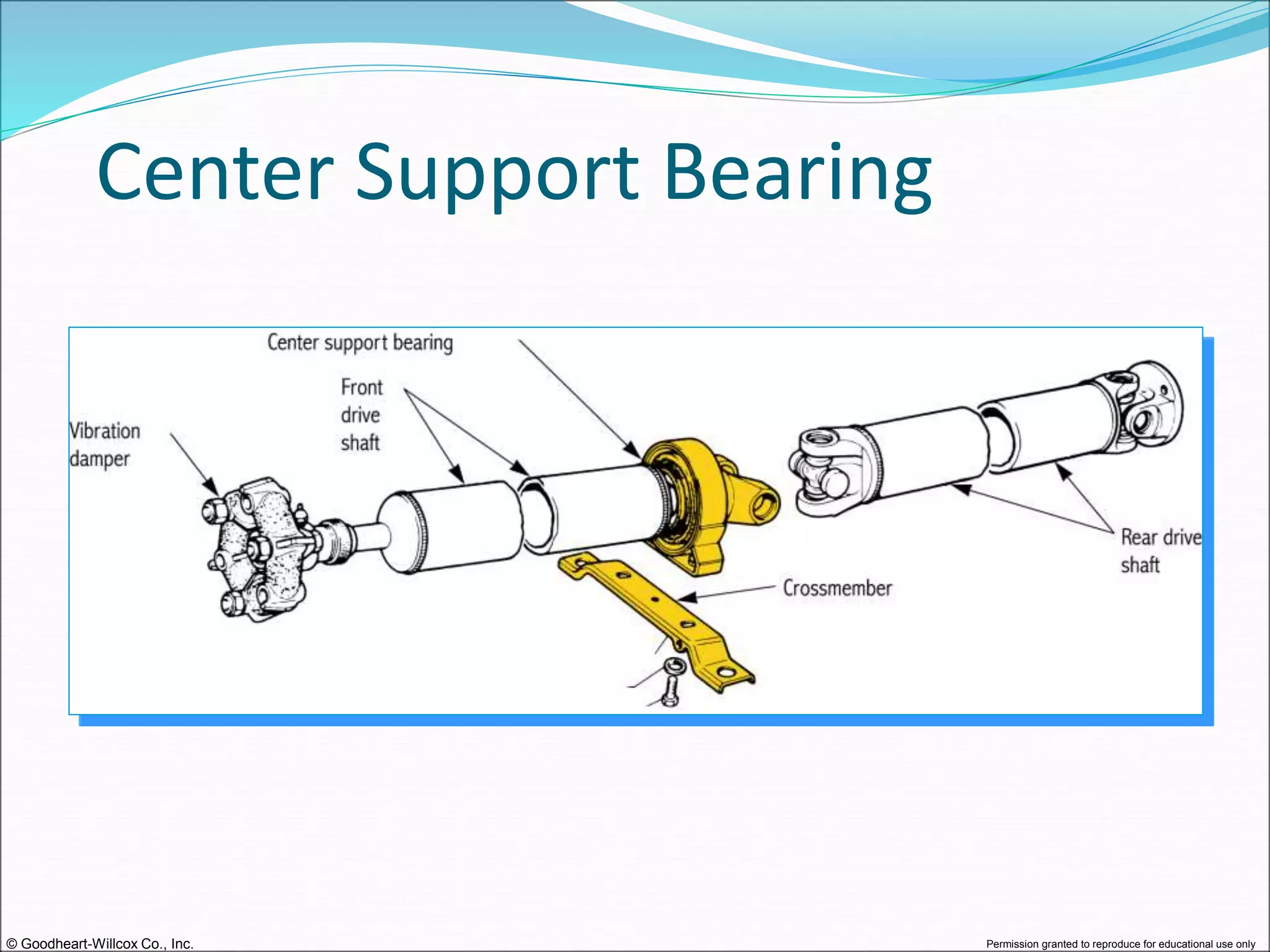 Center Support Bearing

Center support bearing

Front drive shaft

Vibration damper

Rear drive shaft

Crossmember

© Goodheart-Willcox Co., Inc.

Permission granted to reproduce for educational use only